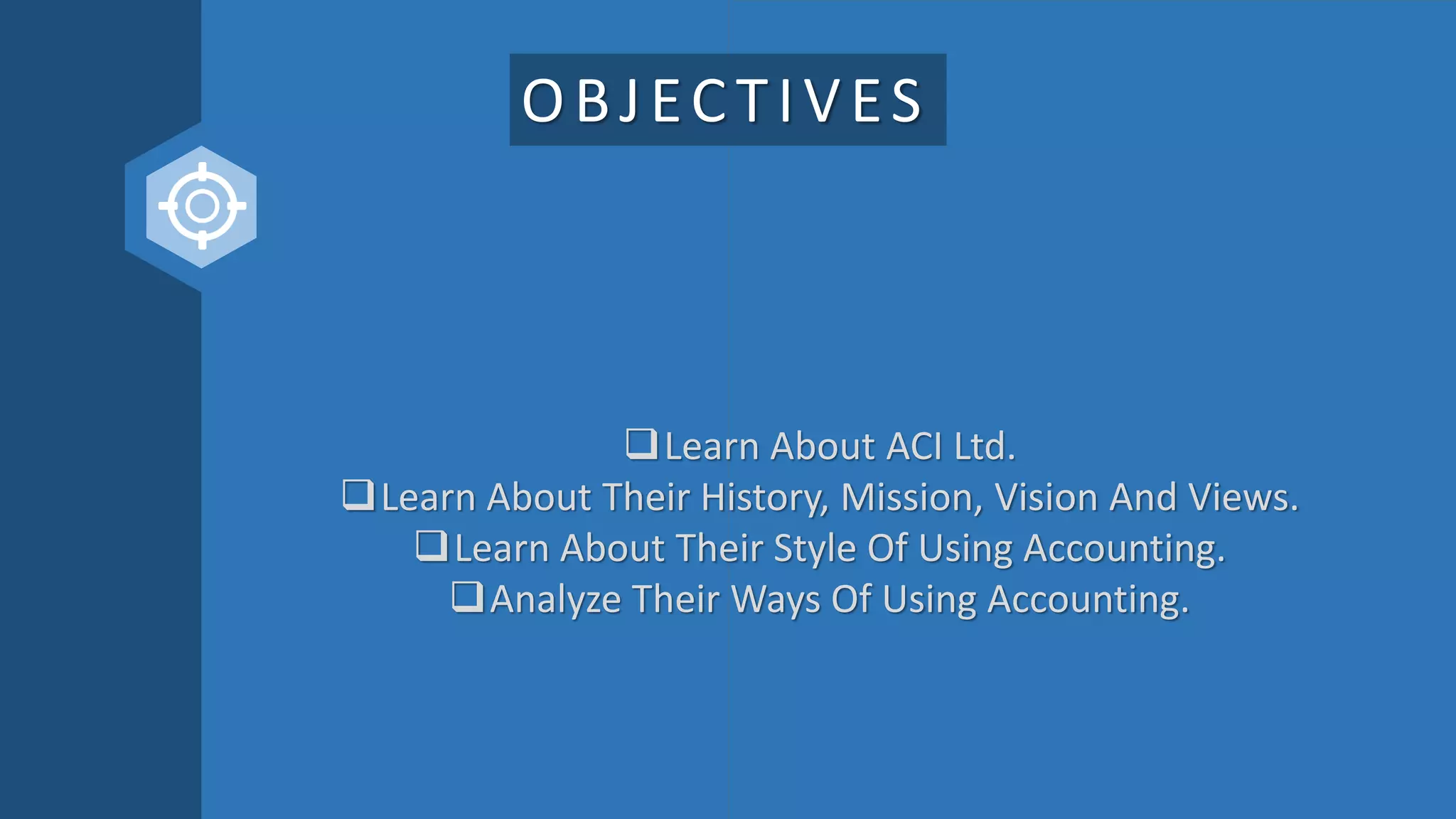 OBJECTIVES

❑ Learn About ACI Ltd.
❑ Learn About Their History, Mission, Vision And Views.
❑ Learn About Their Style Of Using Accounting.
❑ Analyze Their Ways Of Using Accounting.